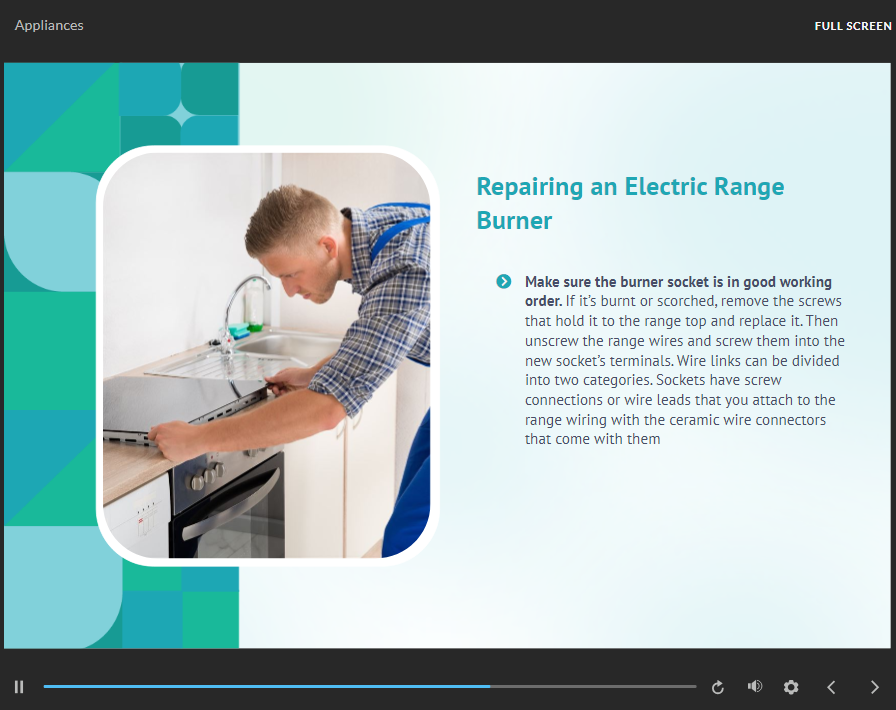 Appliances

FULL SCREEN

Repairing an Electric Range Burner

Make sure the burner socket is in good working order. If it's burnt or scorched, remove the screws that hold it to the range top and replace it. Then unscrew the range wires and screw them into the new socket's terminals. Wire links can be divided into two categories. Sockets have screw connections or wire leads that you attach to the range wiring with the ceramic wire connectors that come with them